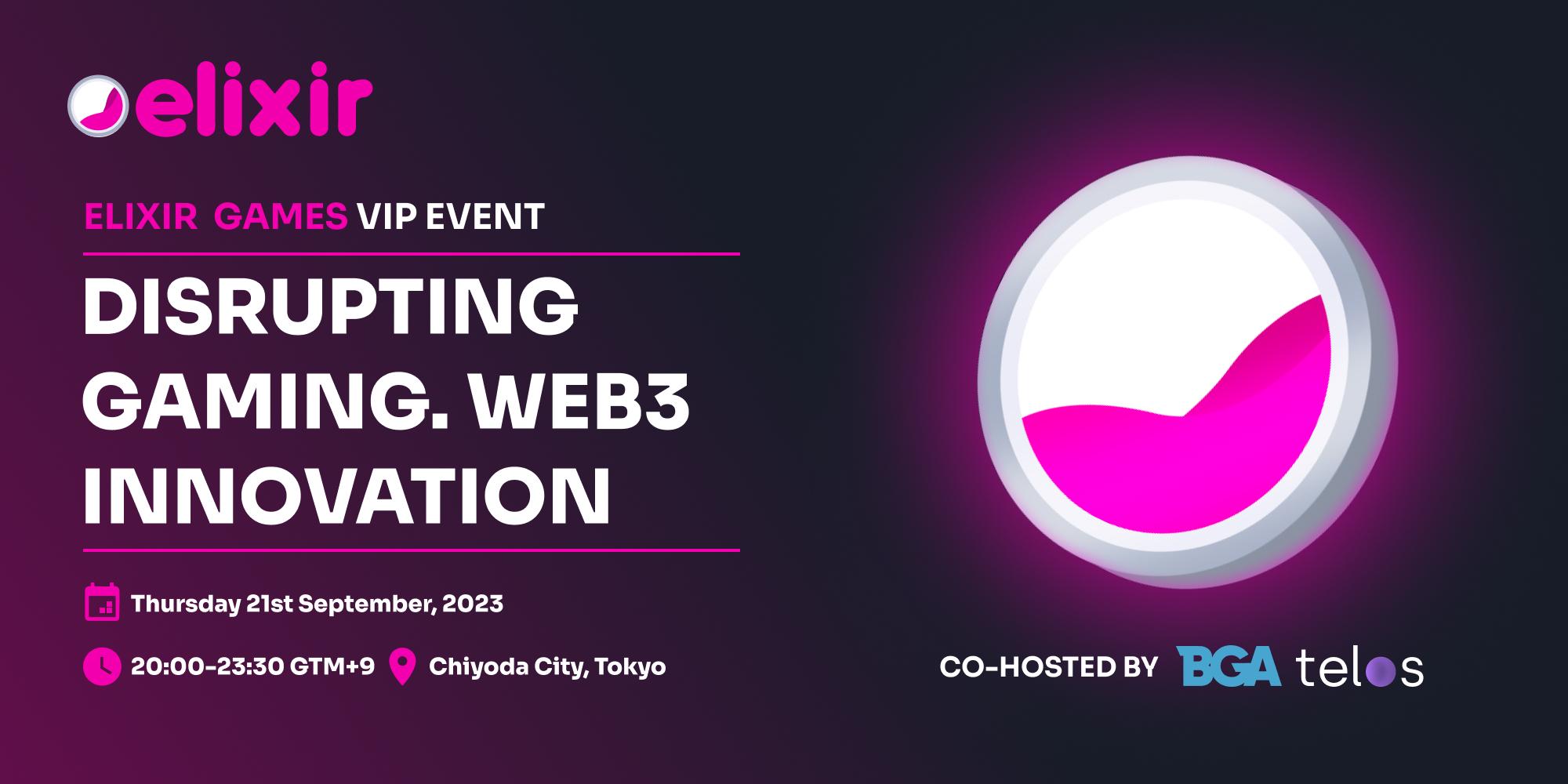 elixir

ELIXIR GAMES VIP EVENT

DISRUPTING GAMING. WEB3 INNOVATION

Thursday 21st September, 2023

20:00-23:30 GTM+9

Chiyoda City, Tokyo

CO-HOSTED BY BGA telos